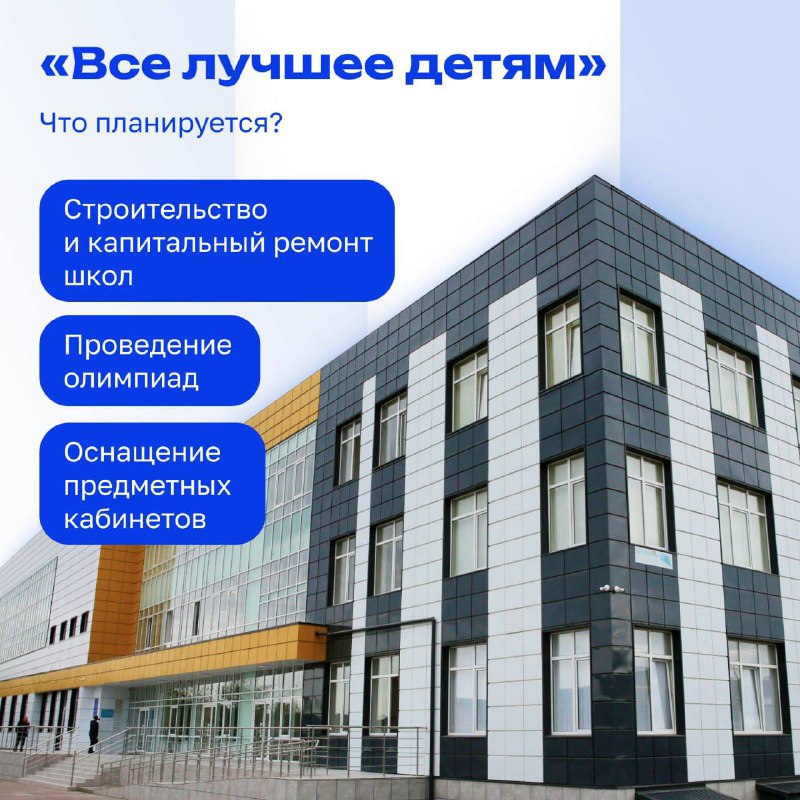 «Все лучшее детям»

Что планируется?

Строительство и капитальный ремонт школ

Проведение олимпиад

Оснащение предметных кабинетов